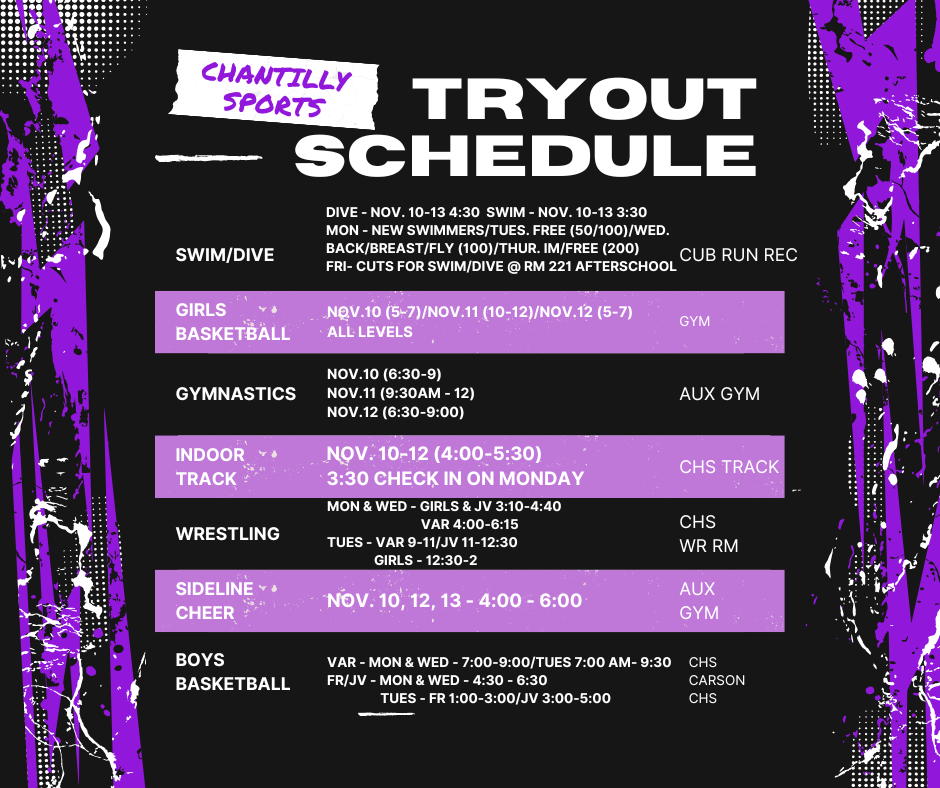 CHANTILLY SPORTS

TRYOUT SCHEDULE

| | | |
|---|---|---|
| SWIM/DIVE | DIVE - NOV. 10-13 4:30 SWIM - NOV. 10-13 3:30 MON - NEW SWIMMERS/TUES. FREE (50/100)/WED. BACK/BREAST/FLY (100)/THUR. IM/FREE (200) FRI- CUTS FOR SWIM/DIVE @ RM 221 AFTERSCHOOL | CUB RUN REC |
| GIRLS BASKETBALL | NOV.10 (5-7)/NOV.11 (10-12)/NOV.12 (5-7) ALL LEVELS | GYM |
| GYMNASTICS | NOV.10 (6:30-9) NOV.11 (9:30AM - 12) NOV.12 (6:30-9:00) | AUX GYM |
| INDOOR TRACK | NOV. 10-12 (4:00-5:30) 3:30 CHECK IN ON MONDAY | CHS TRACK |
| WRESTLING | MON & WED - GIRLS & JV 3:10-4:40 VAR 4:00-6:15 TUES - VAR 9-11/JV 11-12:30 GIRLS - 12:30-2 | CHS WR RM |
| SIDELINE CHEER | NOV. 10, 12, 13 - 4:00 - 6:00 | AUX GYM |
| BOYS BASKETBALL | VAR - MON & WED - 7:00-9:00/TUES 7:00 AM- 9:30 FR/JV - MON & WED - 4:30 - 6:30 TUES - FR 1:00-3:00/JV 3:00-5:00 | CHS CARSON CHS |